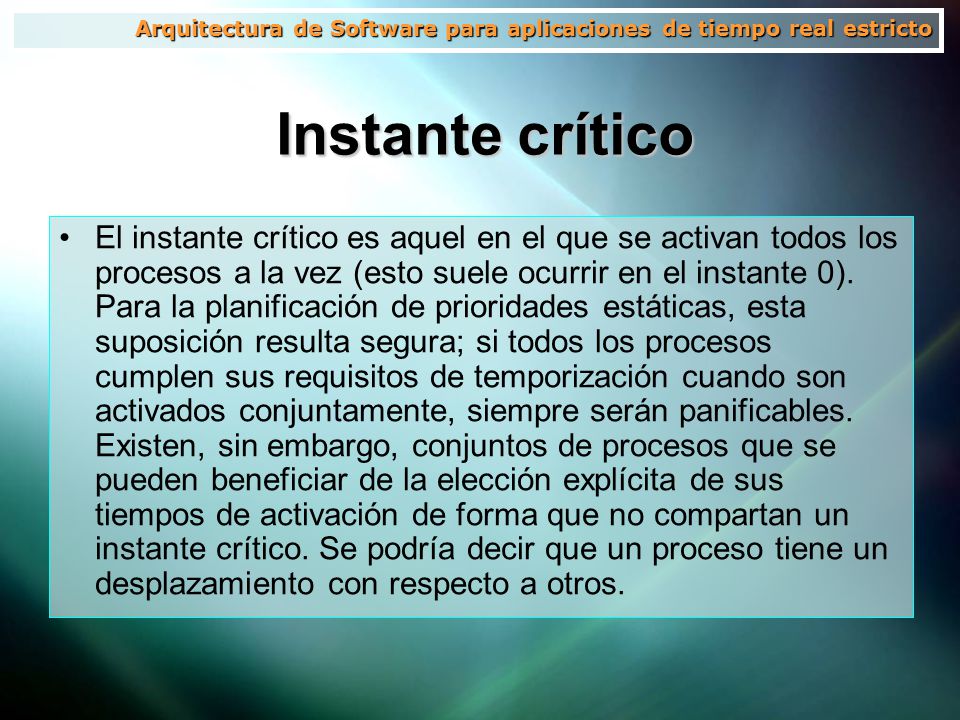 Arquitectura de Software para aplicaciones de tiempo real estricto

Instante crítico

• El instante crítico es aquel en el que se activan todos los procesos a la vez (esto suele ocurrir en el instante 0). Para la planificación de prioridades estáticas, esta suposición resulta segura; si todos los procesos cumplen sus requisitos de temporización cuando son activados conjuntamente, siempre serán panificables. Existen, sin embargo, conjuntos de procesos que se pueden beneficiar de la elección explícita de sus tiempos de activación de forma que no compartan un instante crítico. Se podría decir que un proceso tiene un desplazamiento con respecto a otros.